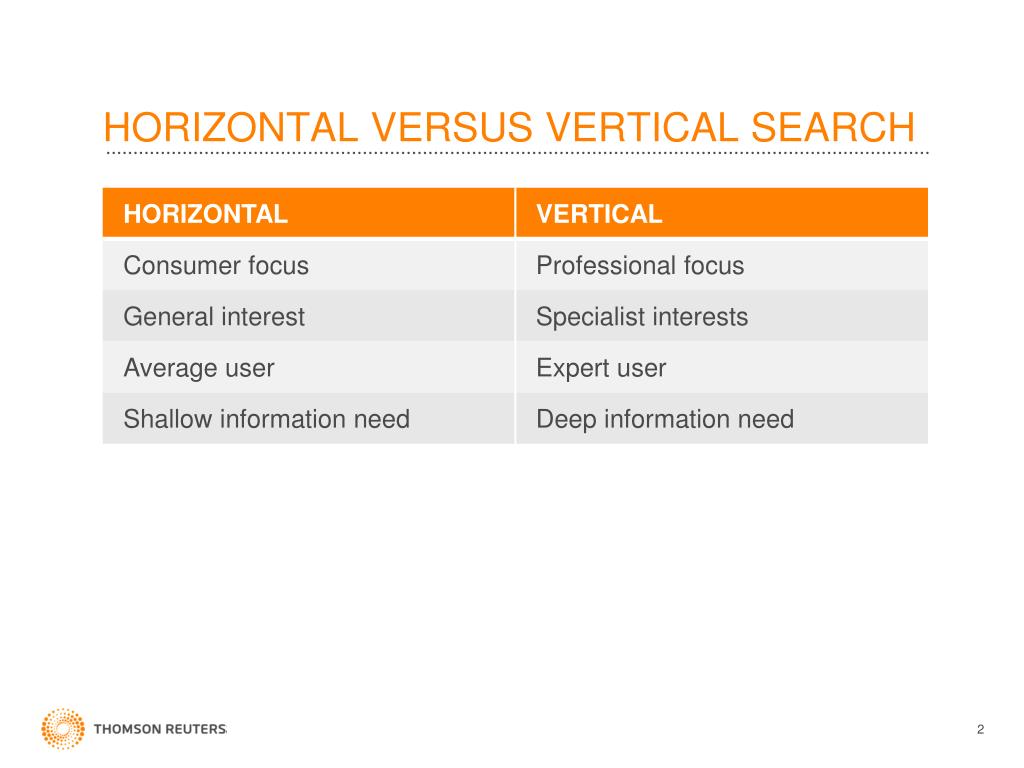 HORIZONTAL VERSUS VERTICAL SEARCH

| HORIZONTAL | VERTICAL |
|---|---|
| Consumer focus | Professional focus |
| General interest | Specialist interests |
| Average user | Expert user |
| Shallow information need | Deep information need |

THOMSON REUTERS

2